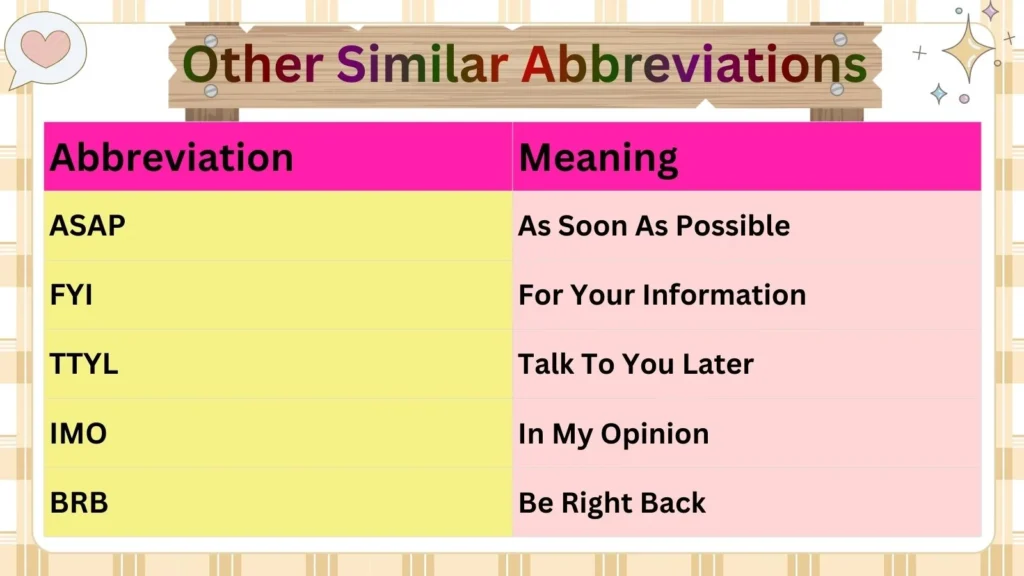 Other Similar Abbreviations

| Abbreviation | Meaning |
|---|---|
| ASAP | As Soon As Possible |
| FYI | For Your Information |
| TTYL | Talk To You Later |
| IMO | In My Opinion |
| BRB | Be Right Back |